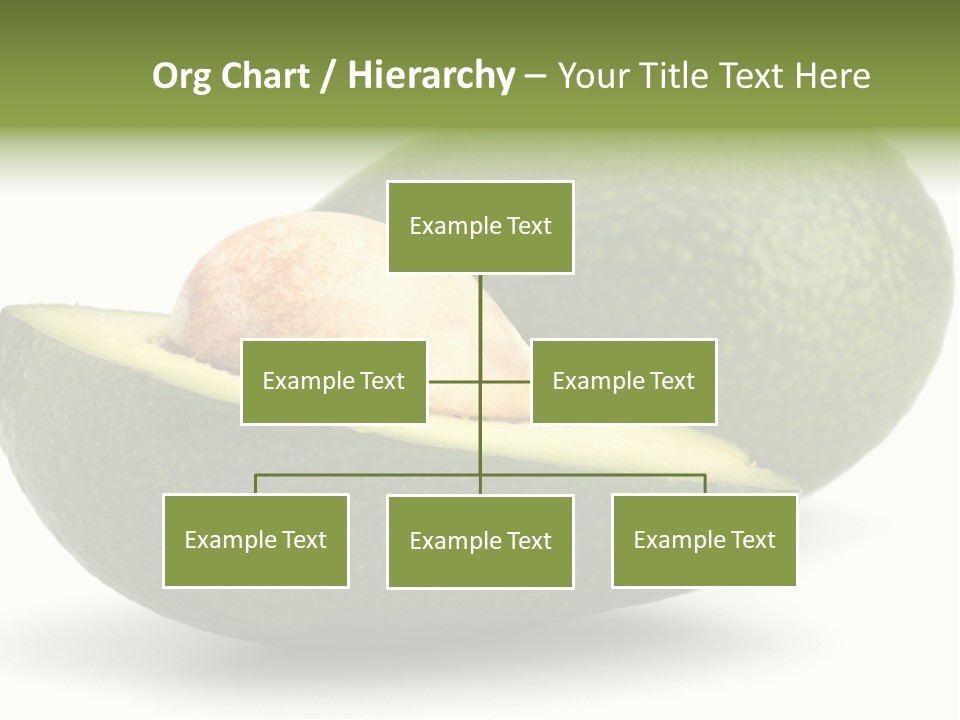 Org Chart / Hierarchy – Your Title Text Here

Example Text

Example Text

Example Text

Example Text

Example Text

Example Text